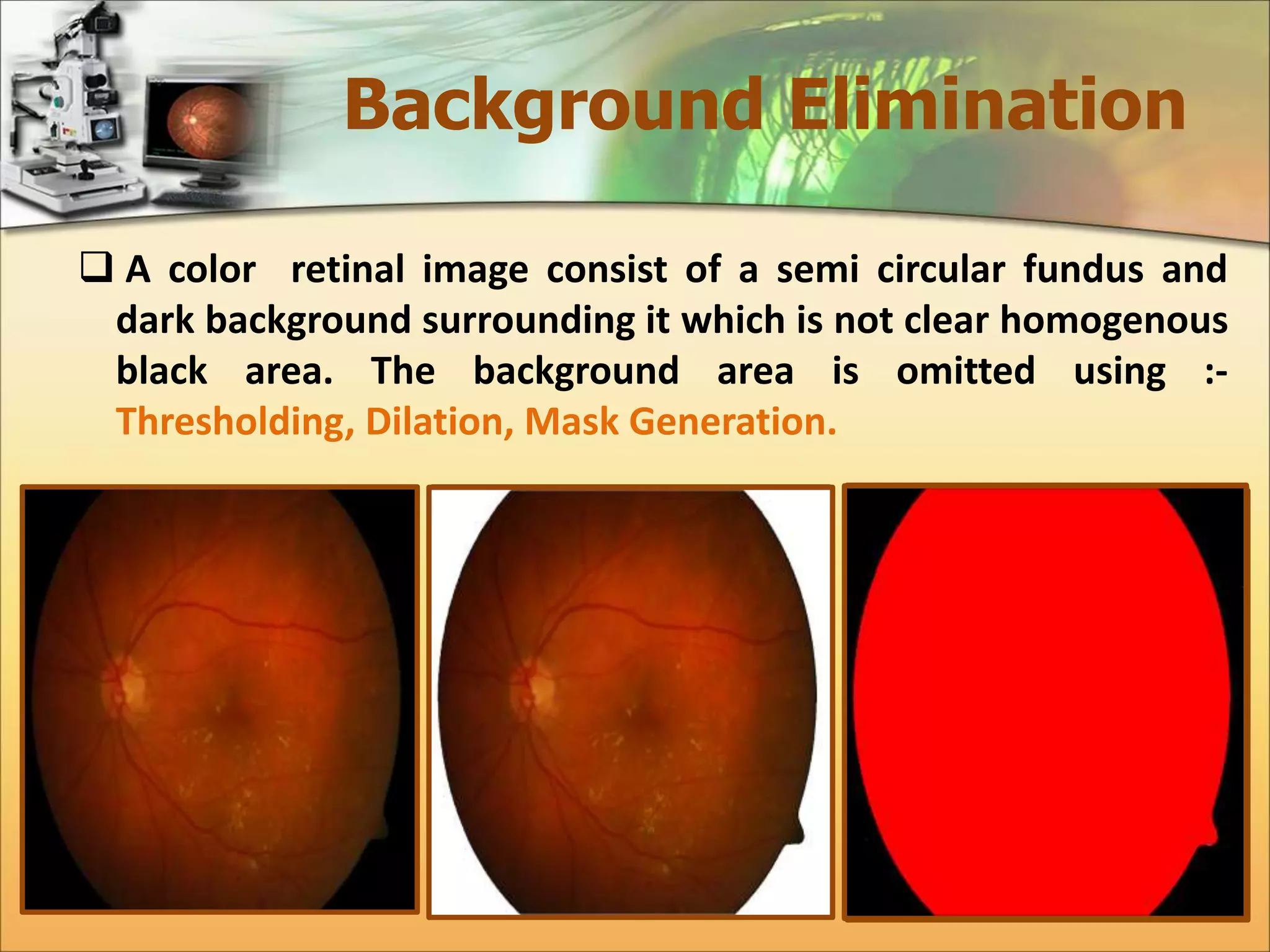 Background Elimination

❑ A color retinal image consist of a semi circular fundus and dark background surrounding it which is not clear homogenous black area. The background area is omitted using :- Thresholding, Dilation, Mask Generation.